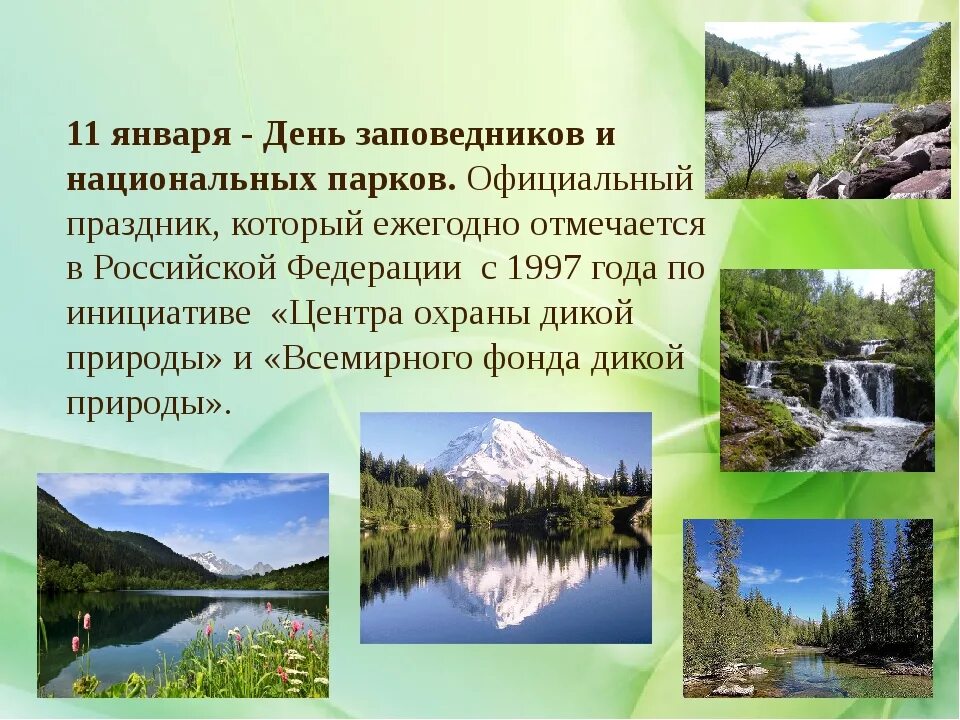 11 января - День заповедников и национальных парков. Официальный праздник, который ежегодно отмечается в Российской Федерации  с 1997 года по инициативе  «Центра охраны дикой природы» и «Всемирного фонда дикой природы».